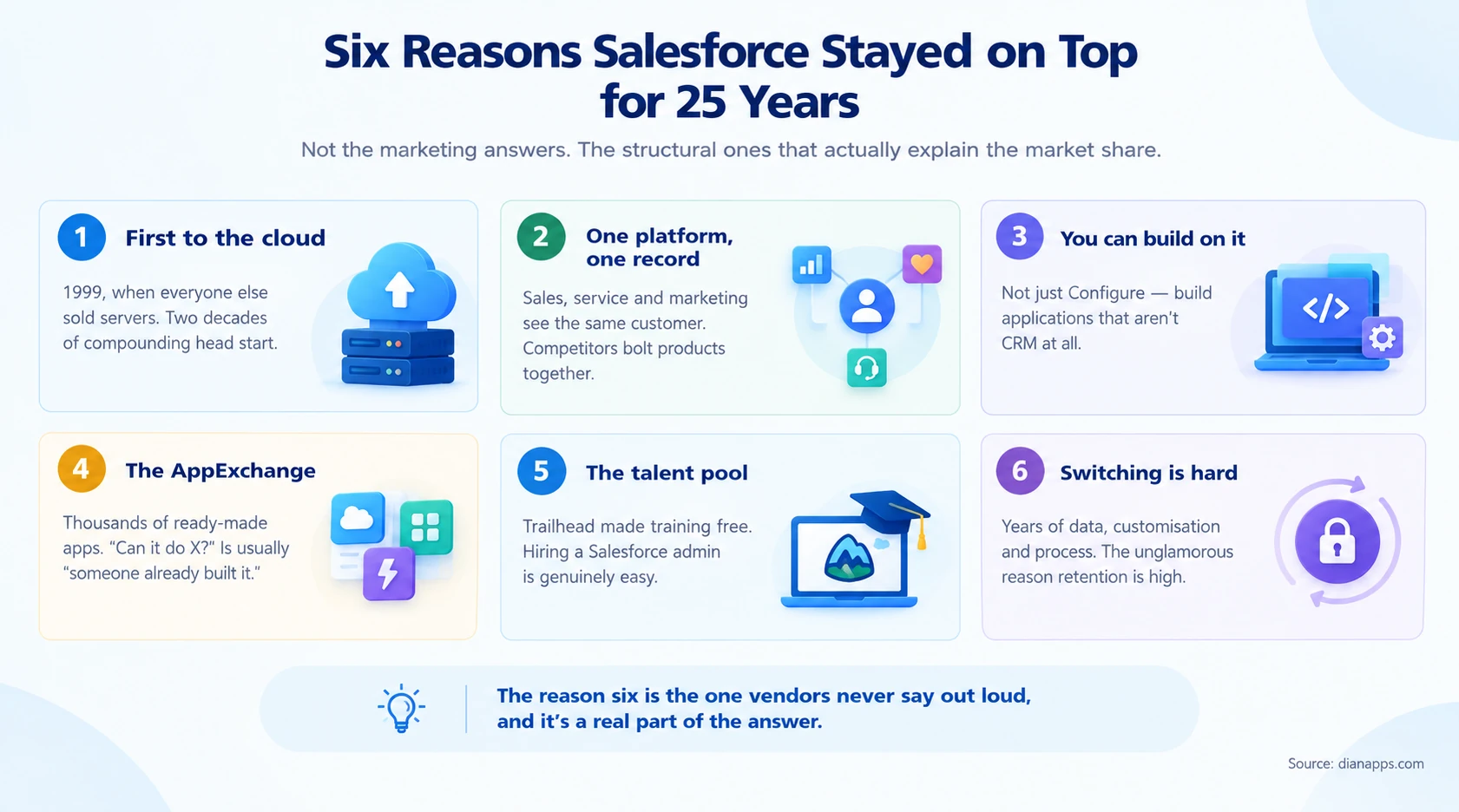 Six Reasons Salesforce Stayed on Top for 25 Years

Not the marketing answers. The structural ones that actually explain the market share.

1 First to the cloud

1999, when everyone else sold servers. Two decades of compounding head start.

2 One platform, one record

Sales, service and marketing see the same customer. Competitors bolt products together.

3 You can build on it

Not just Configure — build applications that aren't CRM at all.

</>

4 The AppExchange

Thousands of ready-made apps. "Can it do X?" Is usually "someone already built it."

5 The talent pool

Trailhead made training free. Hiring a Salesforce admin is genuinely easy.

6 Switching is hard

Years of data, customisation and process. The unglamorous reason retention is high.

The reason six is the one vendors never say out loud, and it's a real part of the answer.

Source: dianapps.com